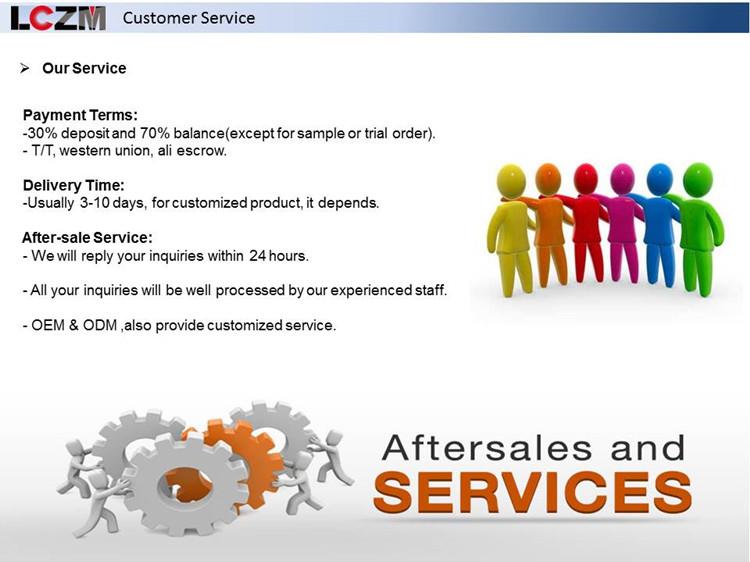 LCZM Customer Service

➢ Our Service

Payment Terms:
-30% deposit and 70% balance(except for sample or trial order).
- T/T, western union, ali escrow.

Delivery Time:
-Usually 3-10 days, for customized product, it depends.

After-sale Service:
- We will reply your inquiries within 24 hours.

- All your inquiries will be well processed by our experienced staff.

- OEM & ODM ,also provide customized service.

Aftersales and
SERVICES